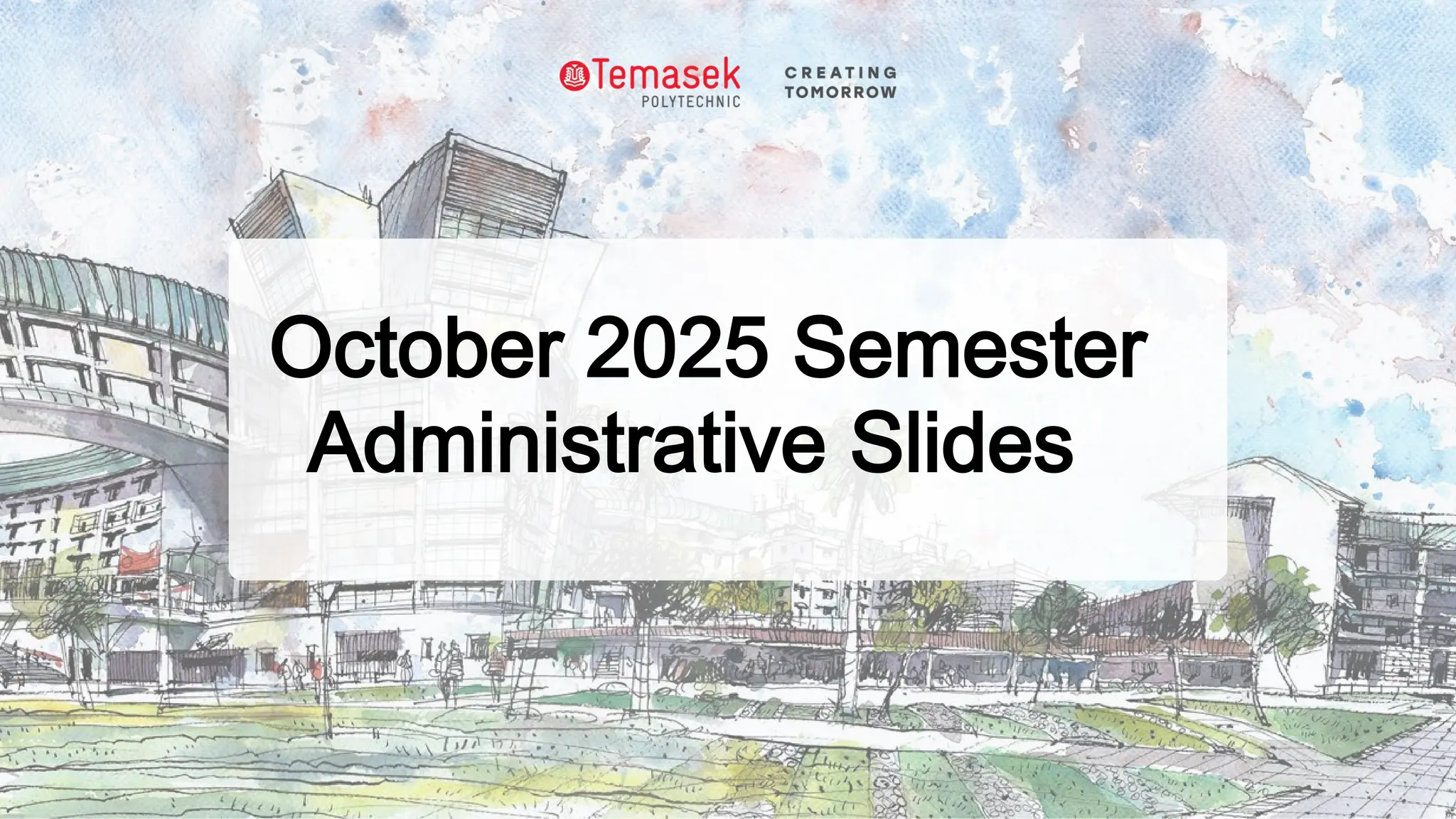 Temasek POLYTECHNIC CREATING TOMORROW

October 2025 Semester Administrative Slides